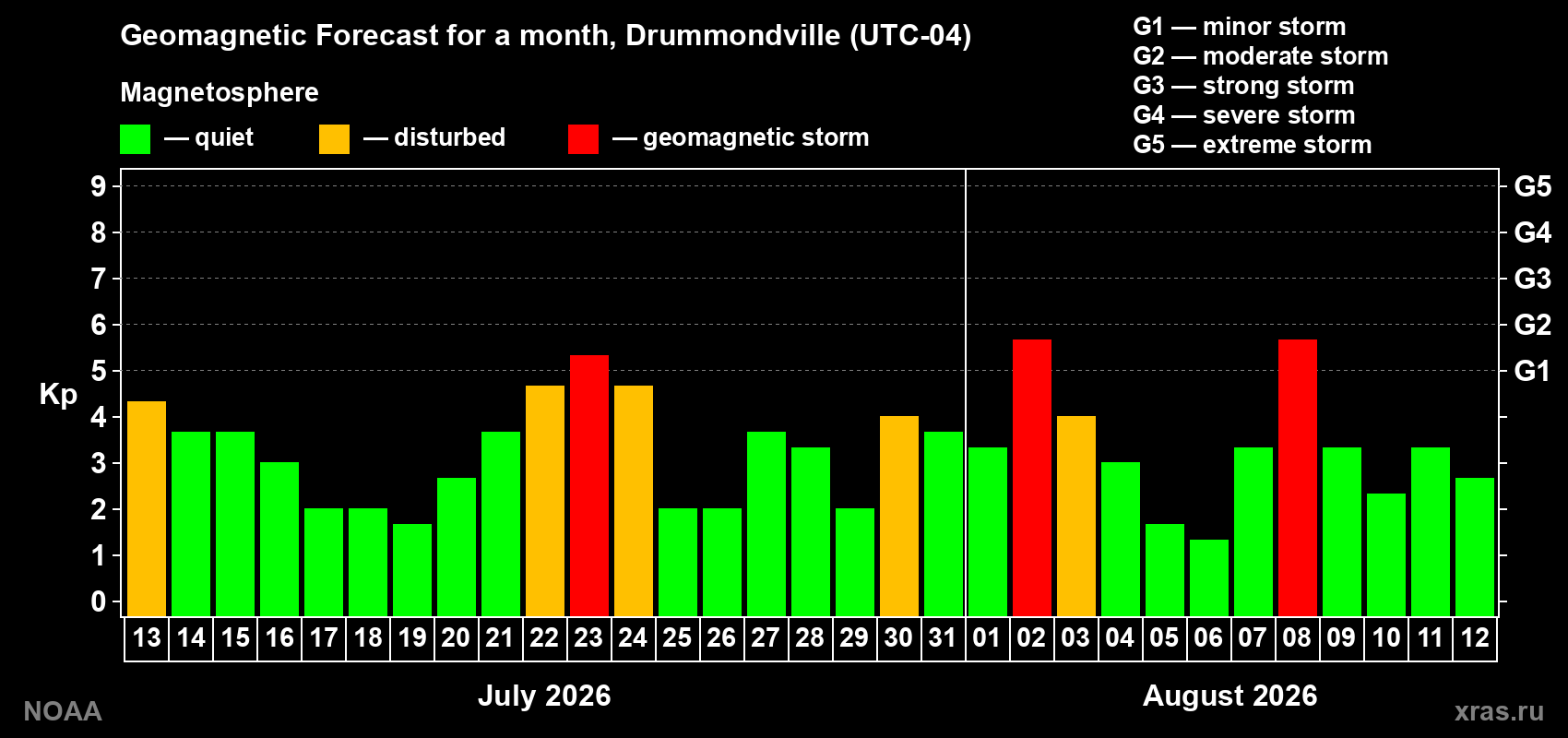 Geomagnetic Forecast for a month, Drummondville (UTC-04)

Magnetosphere

— quiet — disturbed — geomagnetic storm

G1 — minor storm
G2 — moderate storm
G3 — strong storm
G4 — severe storm
G5 — extreme storm

Kp

9 8 7 6 5 4 3 2 1 0

G5 G4 G3 G2 G1

13 14 15 16 17 18 19 20 21 22 23 24 25 26 27 28 29 30 31 01 02 03 04 05 06 07 08 09 10 11 12

July 2026

August 2026

NOAA

xras.ru